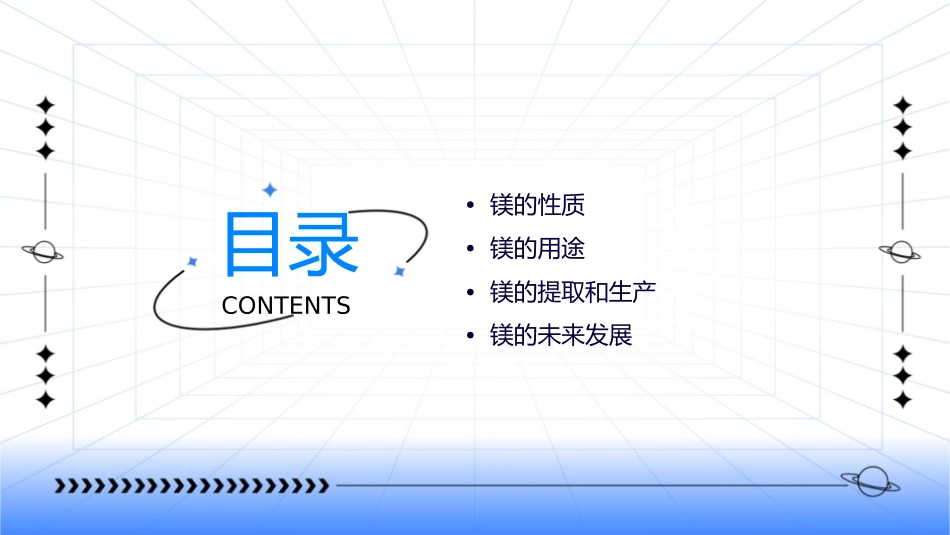 目录

CONTENTS

• 镁的性质
• 镁的用途
• 镁的提取和生产
• 镁的未来发展